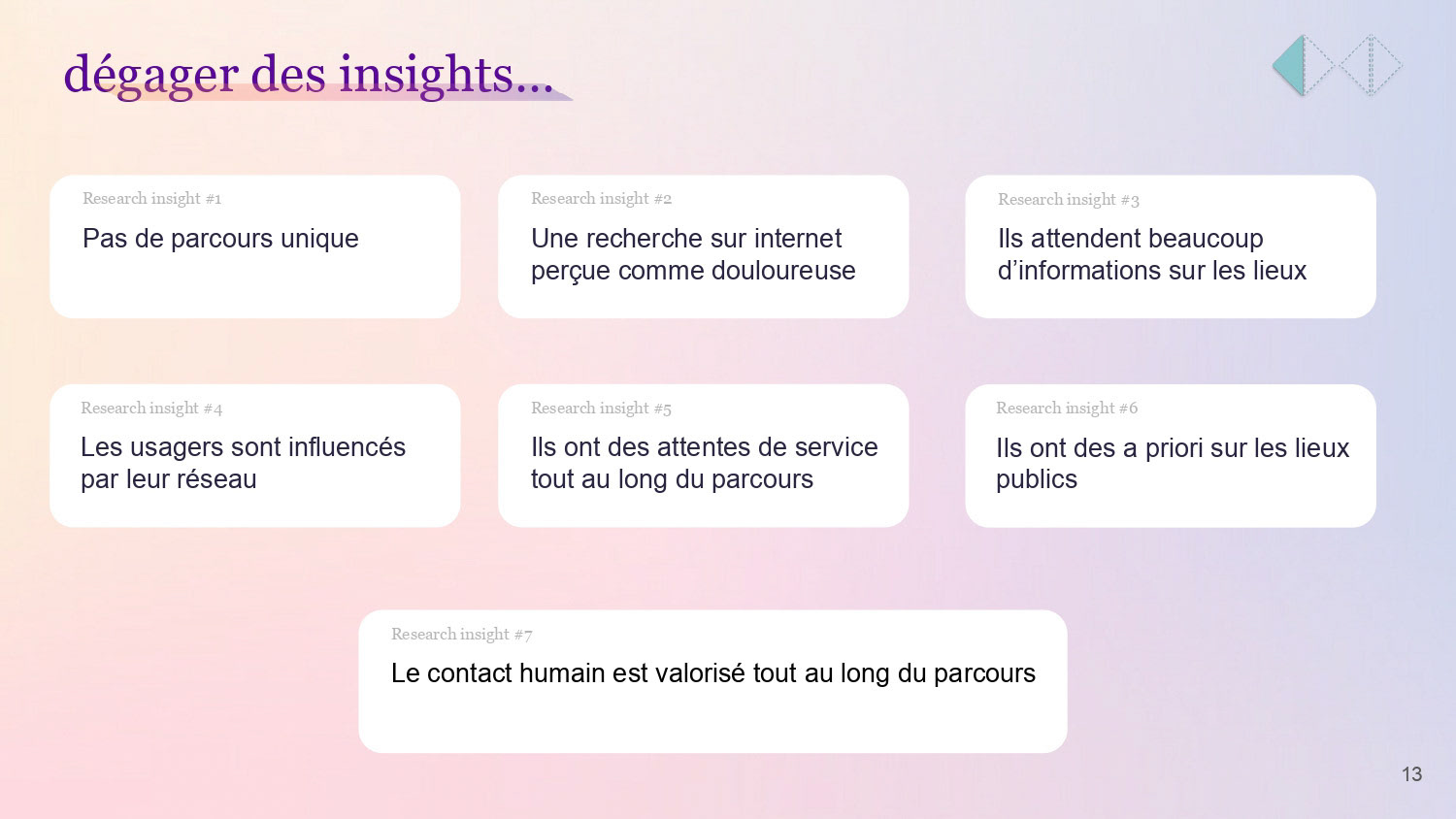 dégager des insights...

Research insight #1
Pas de parcours unique

Research insight #2
Une recherche sur internet perçue comme douloureuse

Research insight #3
Ils attendent beaucoup d'informations sur les lieux

Research insight #4
Les usagers sont influencés par leur réseau

Research insight #5
Ils ont des attentes de service tout au long du parcours

Research insight #6
Ils ont des a priori sur les lieux publics

Research insight #7
Le contact humain est valorisé tout au long du parcours

13